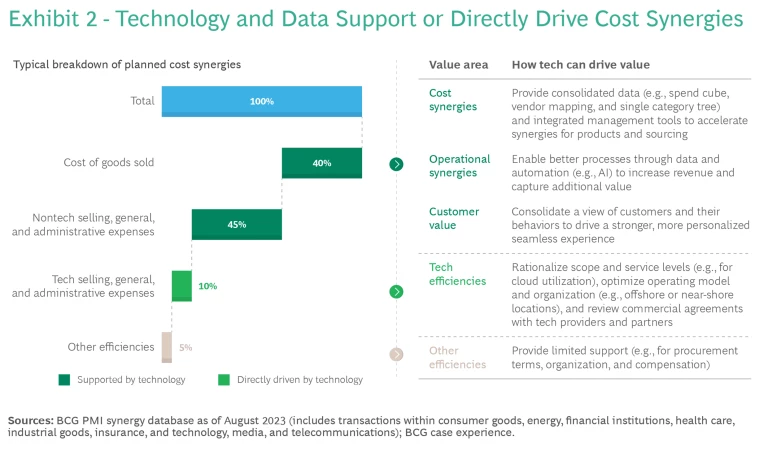 Exhibit 2 - Technology and Data Support or Directly Drive Cost Synergies

Typical breakdown of planned cost synergies

Total 100%

Cost of goods sold 40%

Nontech selling, general, and administrative expenses 45%

Tech selling, general, and administrative expenses 10%

Other efficiencies 5%

Supported by technology

Directly driven by technology

| Value area | How tech can drive value |
|---|---|
| Cost synergies | Provide consolidated data (e.g., spend cube, vendor mapping, and single category tree) and integrated management tools to accelerate synergies for products and sourcing |
| Operational synergies | Enable better processes through data and automation (e.g., AI) to increase revenue and capture additional value |
| Customer value | Consolidate a view of customers and their behaviors to drive a stronger, more personalized seamless experience |
| Tech efficiencies | Rationalize scope and service levels (e.g., for cloud utilization), optimize operating model and organization (e.g., offshore or near-shore locations), and review commercial agreements with tech providers and partners |
| Other efficiencies | Provide limited support (e.g., for procurement terms, organization, and compensation) |

Sources: BCG PMI synergy database as of August 2023 (includes transactions within consumer goods, energy, financial institutions, health care, industrial goods, insurance, and technology, media, and telecommunications); BCG case experience.